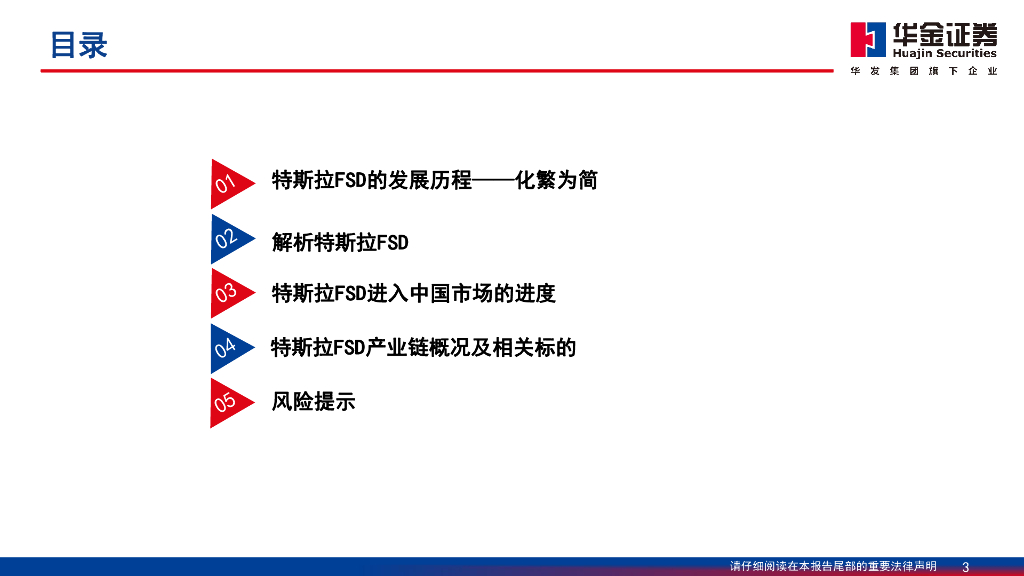 目录

华金证券
Huajin Securities
华发集团旗下企业

01 特斯拉FSD的发展历程——化繁为简

02 解析特斯拉FSD

03 特斯拉FSD进入中国市场的进度

04 特斯拉FSD产业链概况及相关标的

05 风险提示

请仔细阅读在本报告尾部的重要法律声明 3